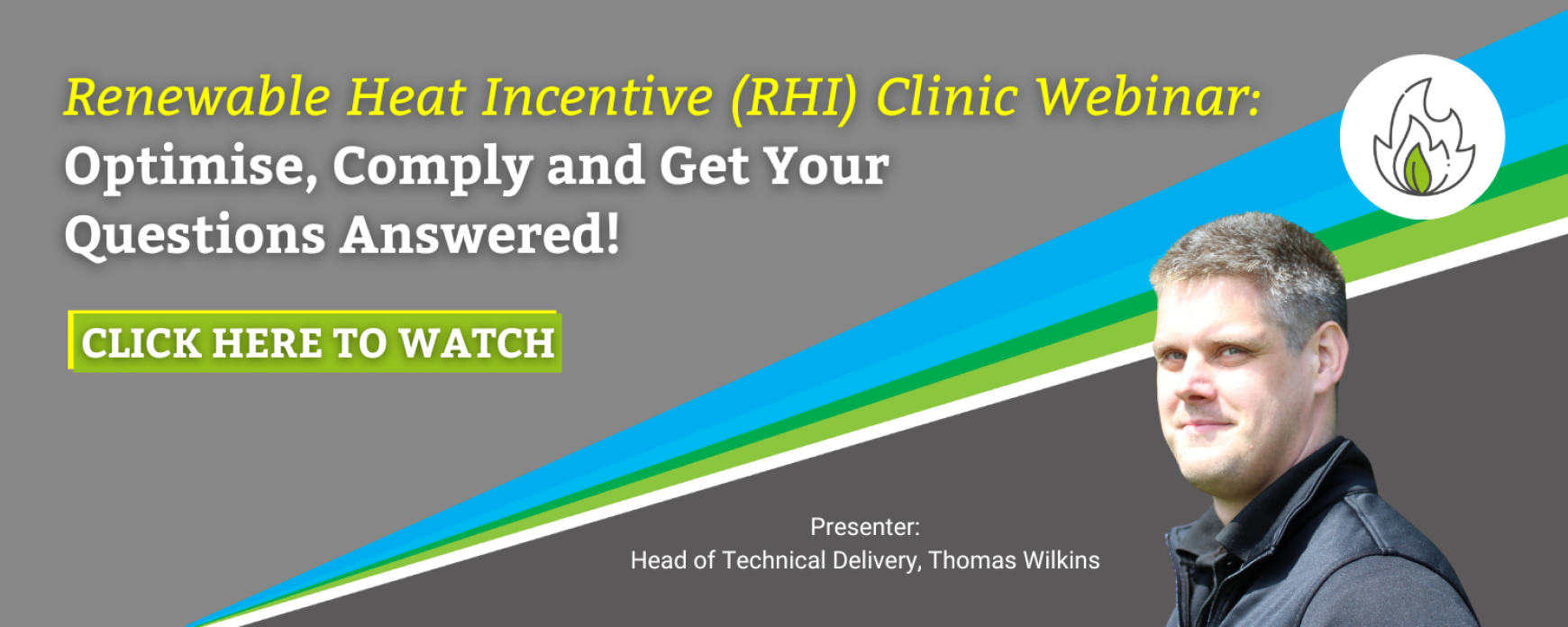 Renewable Heat Incentive (RHI) Clinic Webinar:
Optimise, Comply and Get Your Questions Answered!

CLICK HERE TO WATCH

Presenter:
Head of Technical Delivery, Thomas Wilkins